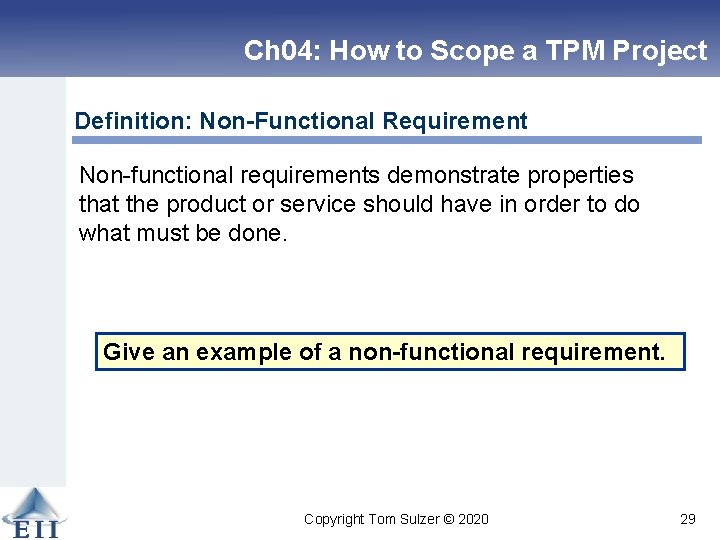 Ch04: How to Scope a TPM Project

Definition: Non-Functional Requirement

Non-functional requirements demonstrate properties that the product or service should have in order to do what must be done.

Give an example of a non-functional requirement.

EII

Copyright Tom Sulzer © 2020

29